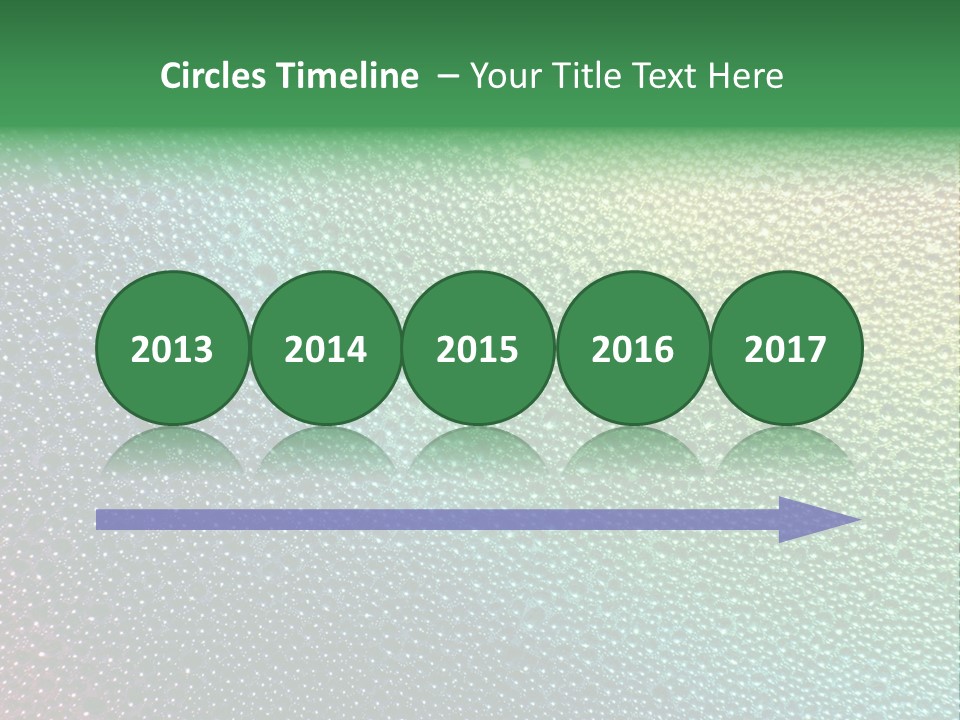 Circles Timeline – Your Title Text Here

2013

2014

2015

2016

2017